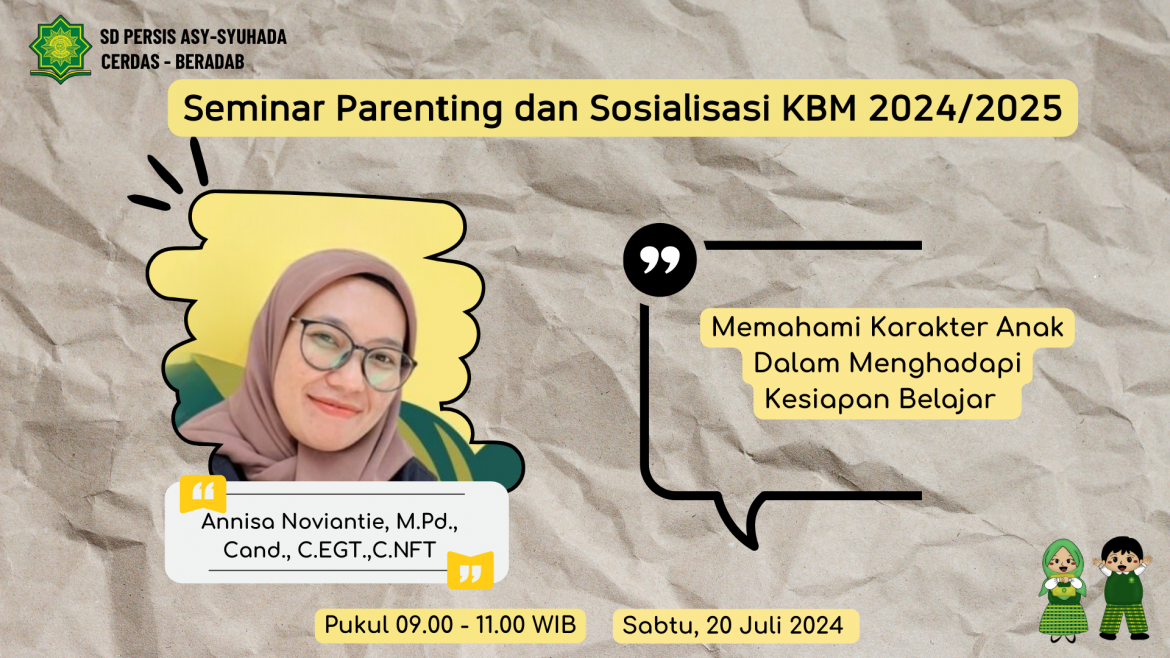 SD PERSIS ASY-SYUHADA
CERDAS - BERADAB

Seminar Parenting dan Sosialisasi KBM 2024/2025

Memahami Karakter Anak Dalam Menghadapi Kesiapan Belajar

Annisa Noviantie, M.Pd., Cand., C.EGT.,C.NFT

Pukul 09.00 - 11.00 WIB

Sabtu, 20 Juli 2024